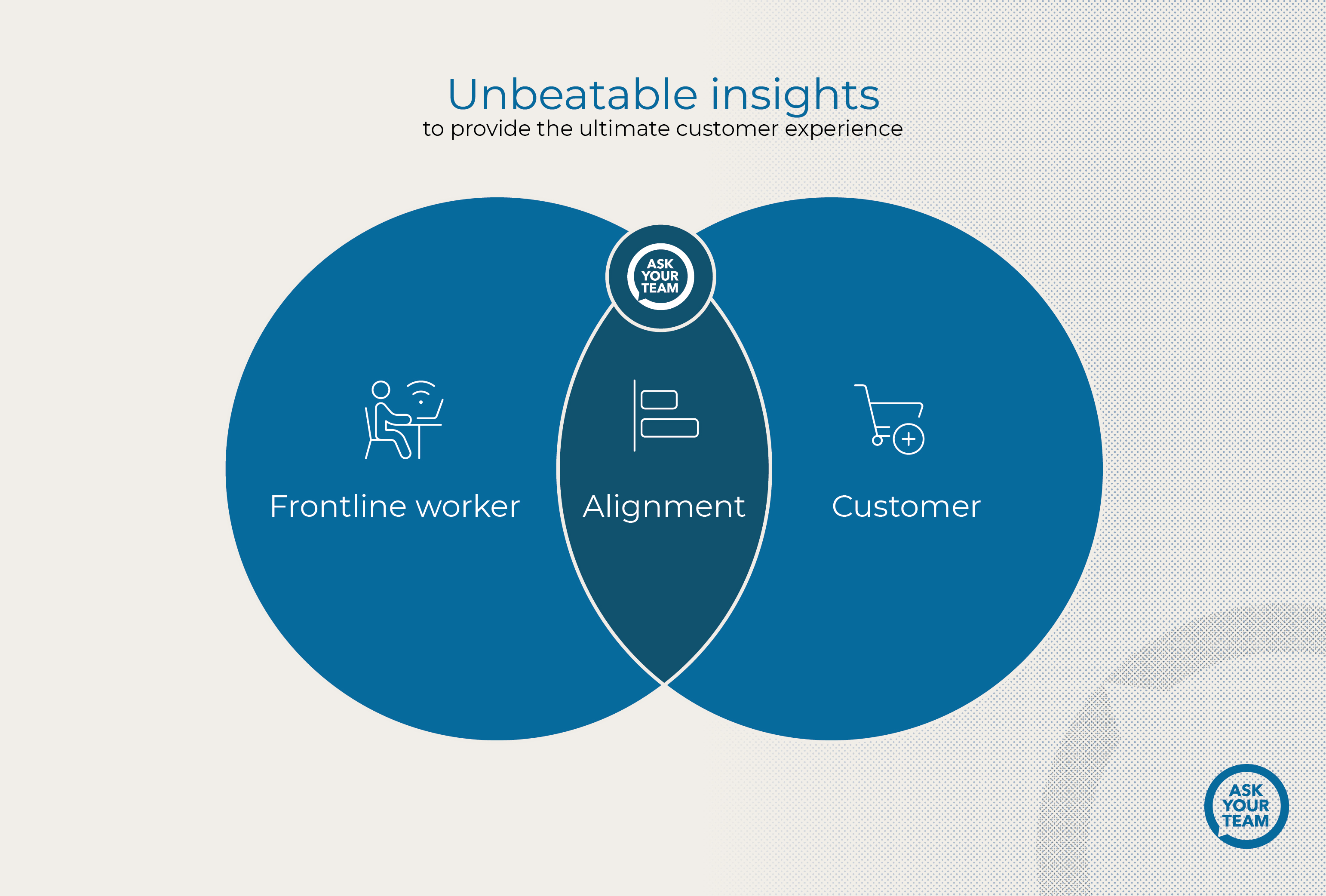 Unbeatable insights
to provide the ultimate customer experience

ASK YOUR TEAM

Frontline worker

Alignment

Customer

ASK YOUR TEAM